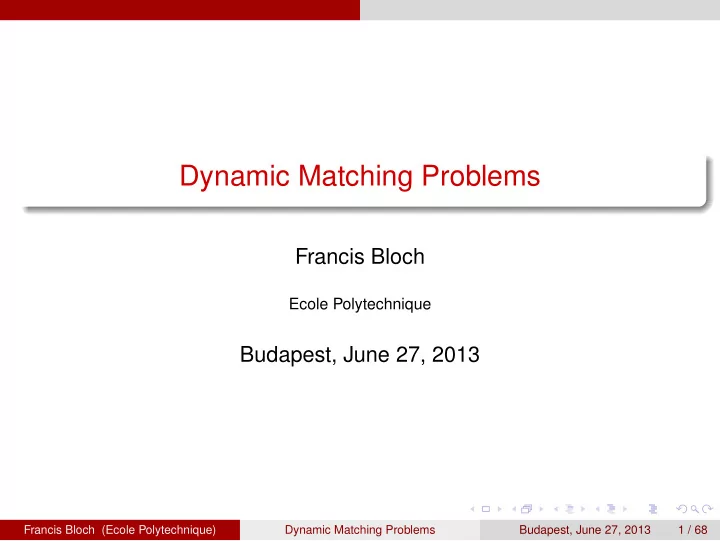 Dynamic Matching Problems

Francis Bloch

Ecole Polytechnique

Budapest, June 27, 2013

Francis Bloch (Ecole Polytechnique) Dynamic Matching Problems Budapest, June 27, 2013 1 / 68